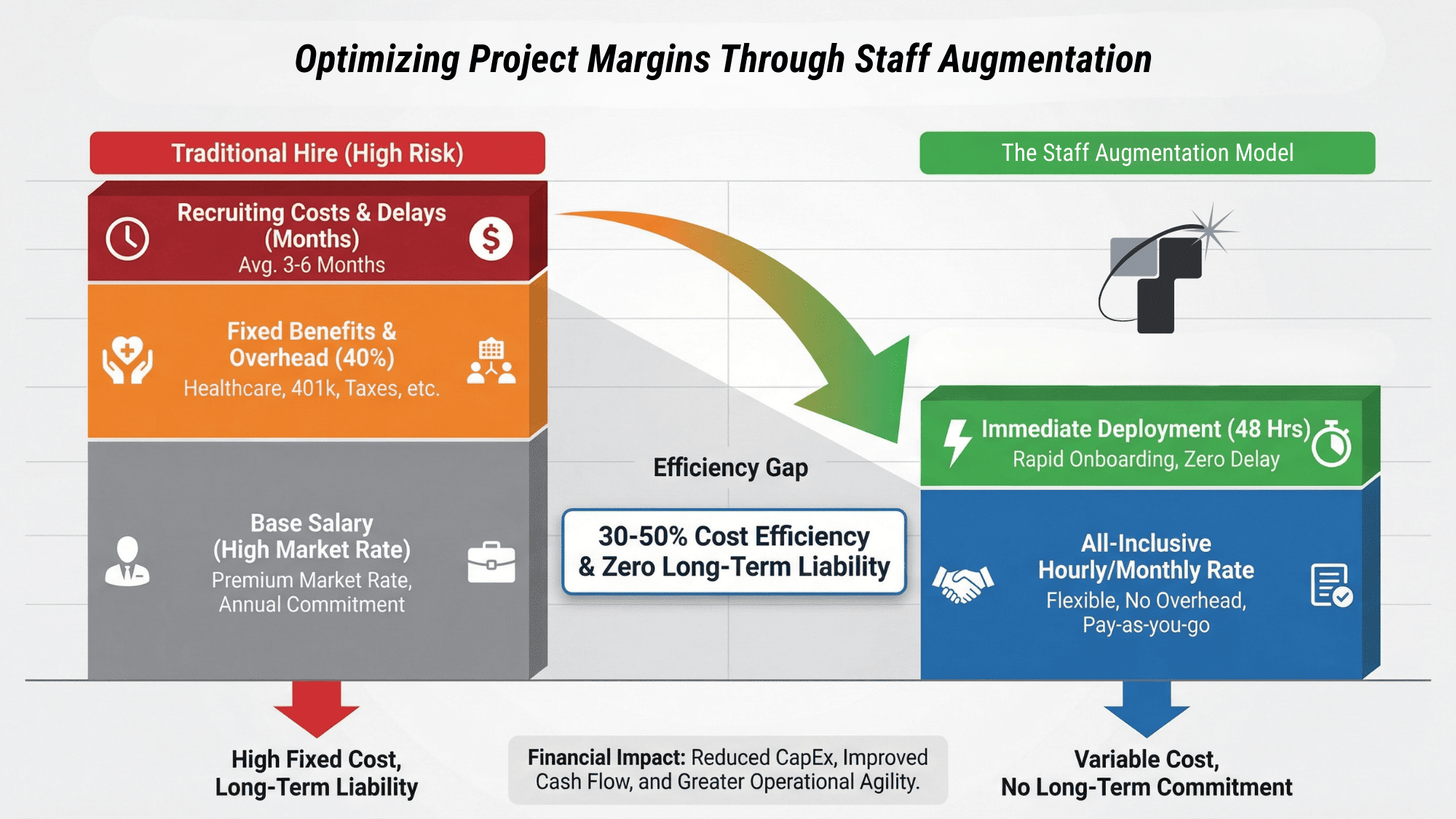 Optimizing Project Margins Through Staff Augmentation

Traditional Hire (High Risk)

Recruiting Costs & Delays (Months)
Avg. 3-6 Months

Fixed Benefits & Overhead (40%)
Healthcare, 401k, Taxes, etc.

Base Salary (High Market Rate)
Premium Market Rate, Annual Commitment

High Fixed Cost, Long-Term Liability

Efficiency Gap

30-50% Cost Efficiency & Zero Long-Term Liability

Financial Impact: Reduced CapEx, Improved Cash Flow, and Greater Operational Agility.

The Staff Augmentation Model

Immediate Deployment (48 Hrs)
Rapid Onboarding, Zero Delay

All-Inclusive Hourly/Monthly Rate
Flexible, No Overhead, Pay-as-you-go

Variable Cost, No Long-Term Commitment